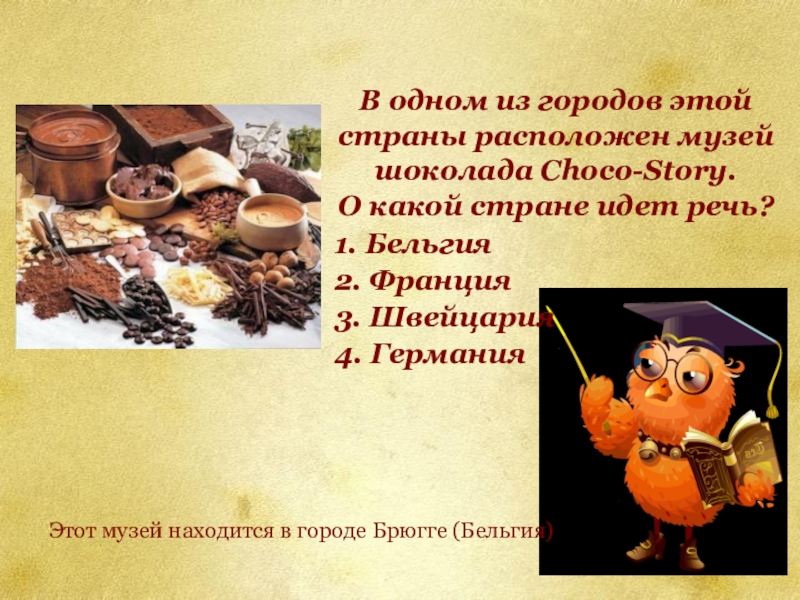 В одном из городов этой страны расположен музей шоколада Choco-Story. О какой стране идет речь?

1. Бельгия
2. Франция
3. Швейцария
4. Германия

Этот музей находится в городе Брюгге (Бельгия)